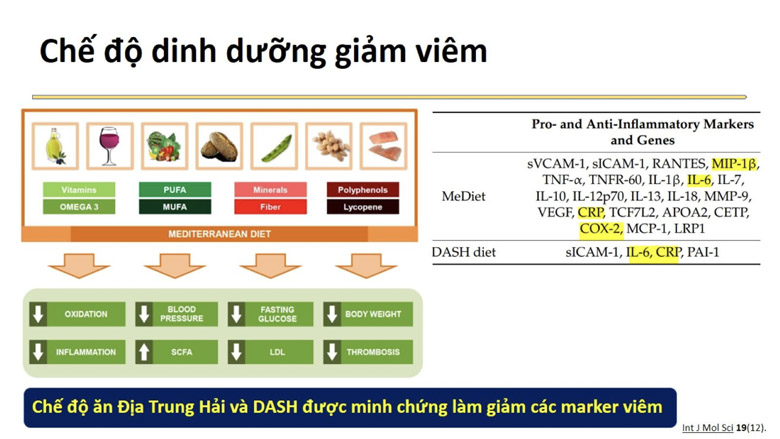 Chế độ dinh dưỡng giảm viêm

Vitamins
OMEGA 3
PUFA
MUFA
Minerals
Fiber
Polyphenols
Lycopene
MEDITERRANEAN DIET

OXIDATION
BLOOD PRESSURE
FASTING GLUCOSE
BODY WEIGHT
INFLAMMATION
SCFA
LDL
THROMBOSIS

| | Pro- and Anti-Inflammatory Markers and Genes |
|---|---|
| MeDiet | sVCAM-1, sICAM-1, RANTES, MIP-1β, TNF-α, TNFR-60, IL-1β, IL-6, IL-7, IL-10, IL-12p70, IL-13, IL-18, MMP-9, VEGF, CRP, TCF7L2, APOA2, CETP, COX-2, MCP-1, LRP1 |
| DASH diet | sICAM-1, IL-6, CRP, PAI-1 |

Chế độ ăn Địa Trung Hải và DASH được minh chứng làm giảm các marker viêm

Int J Mol Sci 19(12).